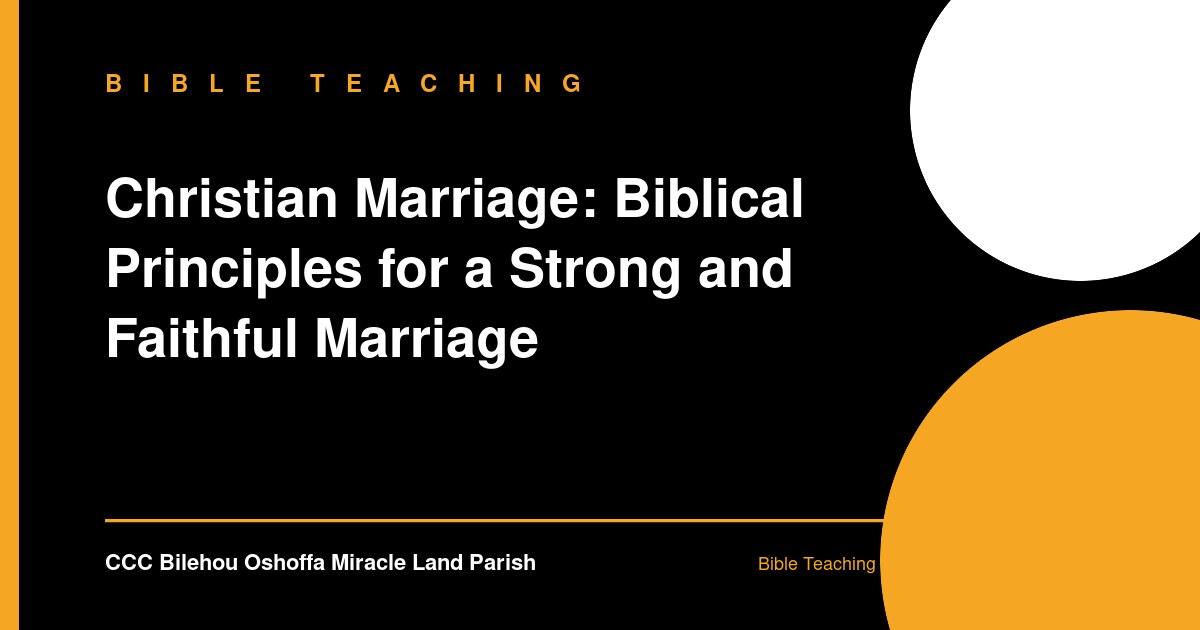 BIBLE TEACHING

Christian Marriage: Biblical Principles for a Strong and Faithful Marriage

CCC Bilehou Oshoffa Miracle Land Parish

Bible Teaching